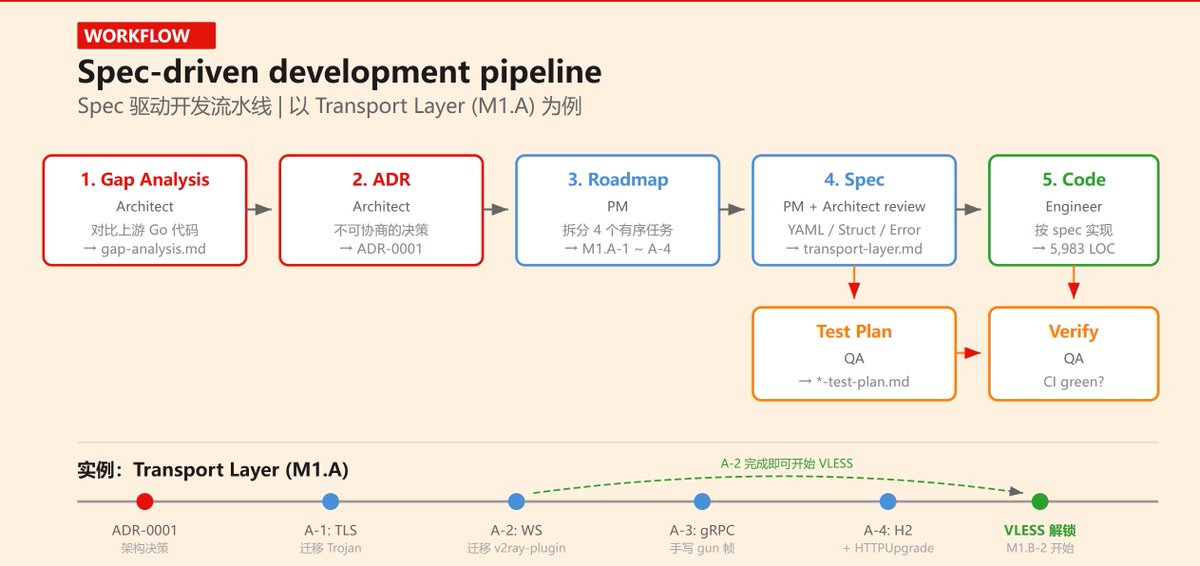 WORKFLOW

Spec-driven development pipeline

Spec 驱动开发流水线 | 以 Transport Layer (M1.A) 为例

1. Gap Analysis
Architect
对比上游 Go 代码
→ gap-analysis.md

2. ADR
Architect
不可协商的决策
→ ADR-0001

3. Roadmap
PM
拆分 4 个有序任务
→ M1.A-1 ~ A-4

4. Spec
PM + Architect review
YAML / Struct / Error
→ transport-layer.md

5. Code
Engineer
按 spec 实现
→ 5,983 LOC

Test Plan
QA
→ *-test-plan.md

Verify
QA
CI green?

实例：Transport Layer (M1.A)

A-2 完成即可开始 VLESS

ADR-0001
架构决策

A-1: TLS
迁移 Trojan

A-2: WS
迁移 v2ray-plugin

A-3: gRPC
手写 gun 帧

A-4: H2
+ HTTPUpgrade

VLESS 解锁
M1.B-2 开始